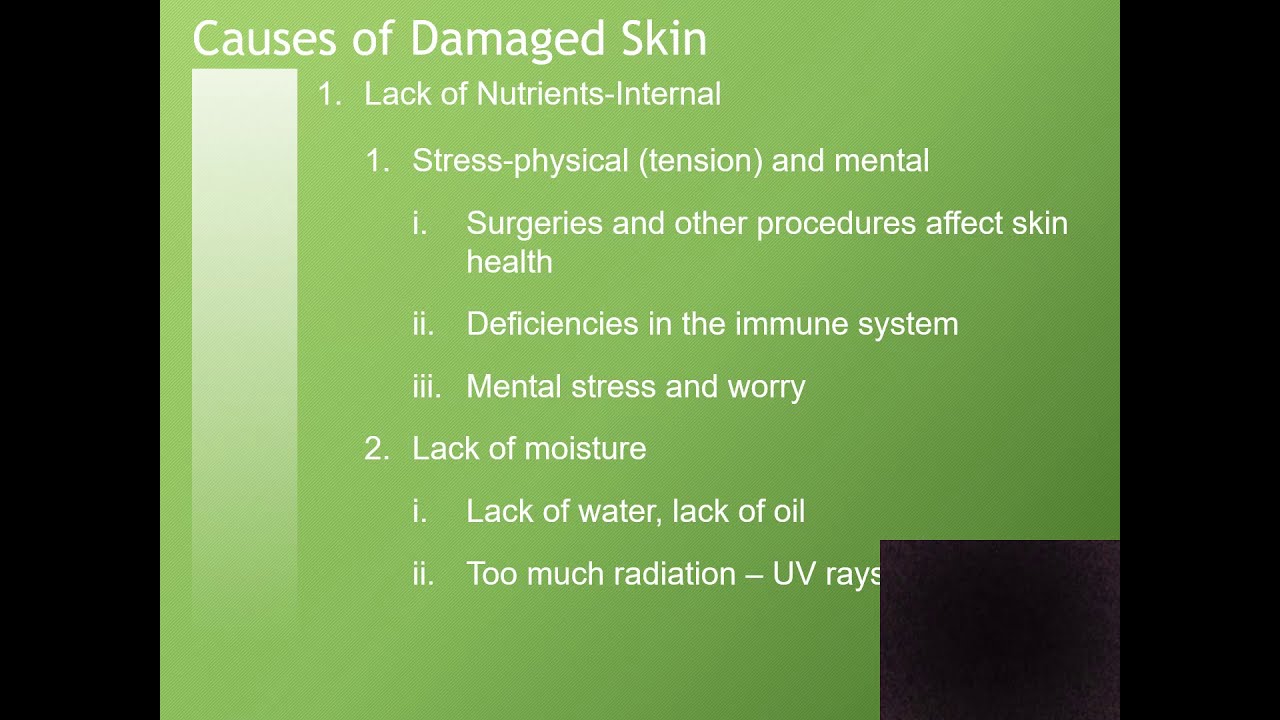 Causes of Damaged Skin

1. Lack of Nutrients-Internal

1. Stress-physical (tension) and mental

i. Surgeries and other procedures affect skin health

ii. Deficiencies in the immune system

iii. Mental stress and worry

2. Lack of moisture

i. Lack of water, lack of oil

ii. Too much radiation – UV rays